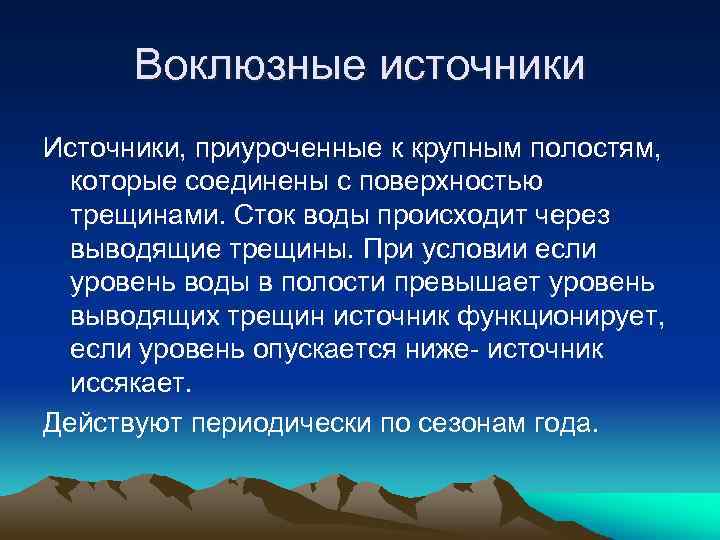 Воклюзные источники

Источники, приуроченные к крупным полостям, которые соединены с поверхностью трещинами. Сток воды происходит через выводящие трещины. При условии если уровень воды в полости превышает уровень выводящих трещин источник функционирует, если уровень опускается ниже- источник иссякает.

Действуют периодически по сезонам года.